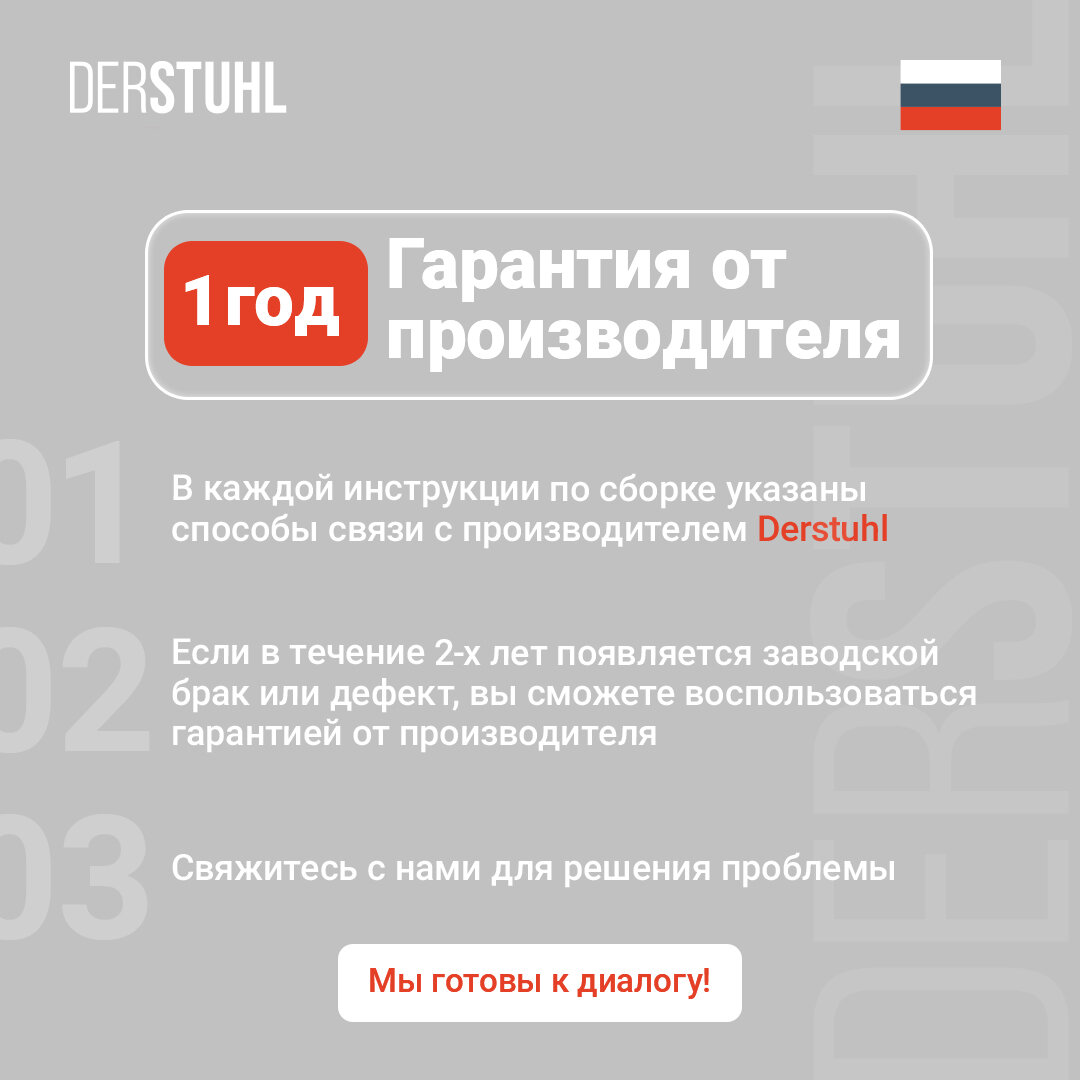 DERSTUHL

1 год Гарантия от производителя

01

В каждой инструкции по сборке указаны способы связи с производителем Derstuhl

02

Если в течение 2-х лет появляется заводской брак или дефект, вы сможете воспользоваться гарантией от производителя

03

Свяжитесь с нами для решения проблемы

Мы готовы к диалогу!

DERSTUHL